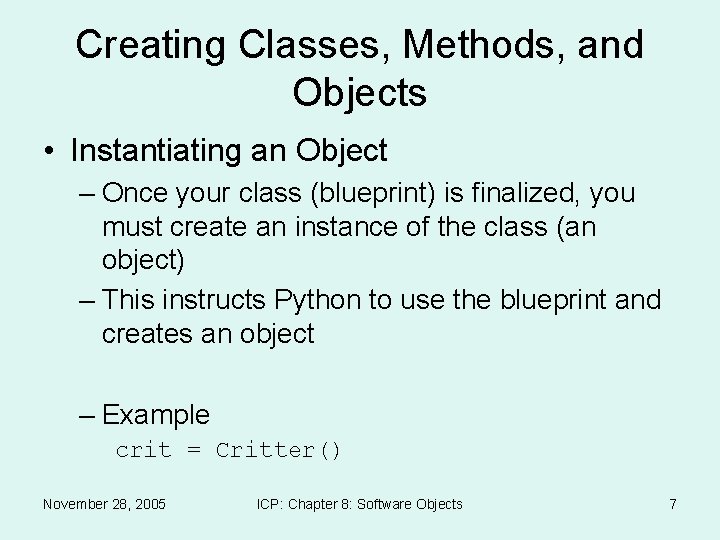 Creating Classes, Methods, and Objects

• Instantiating an Object

– Once your class (blueprint) is finalized, you must create an instance of the class (an object)

– This instructs Python to use the blueprint and creates an object

– Example

crit = Critter()

November 28, 2005

ICP: Chapter 8: Software Objects

7